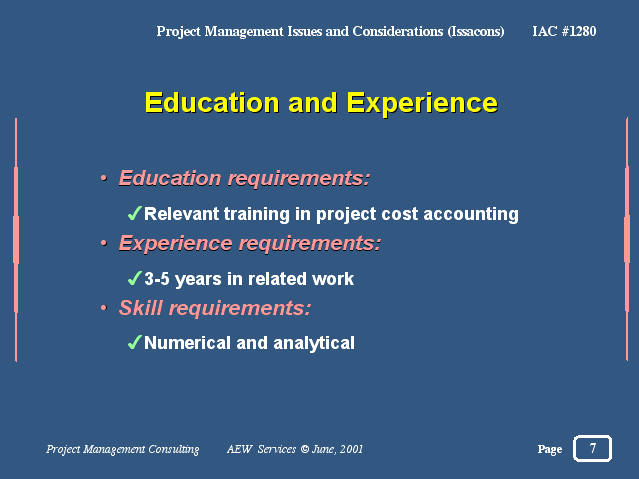 Project Management Issues and Considerations (Issacons) IAC #1280

Education and Experience

• Education requirements:

✓Relevant training in project cost accounting

• Experience requirements:

✓3-5 years in related work

• Skill requirements:

✓Numerical and analytical

Project Management Consulting AEW Services © June, 2001

Page 7